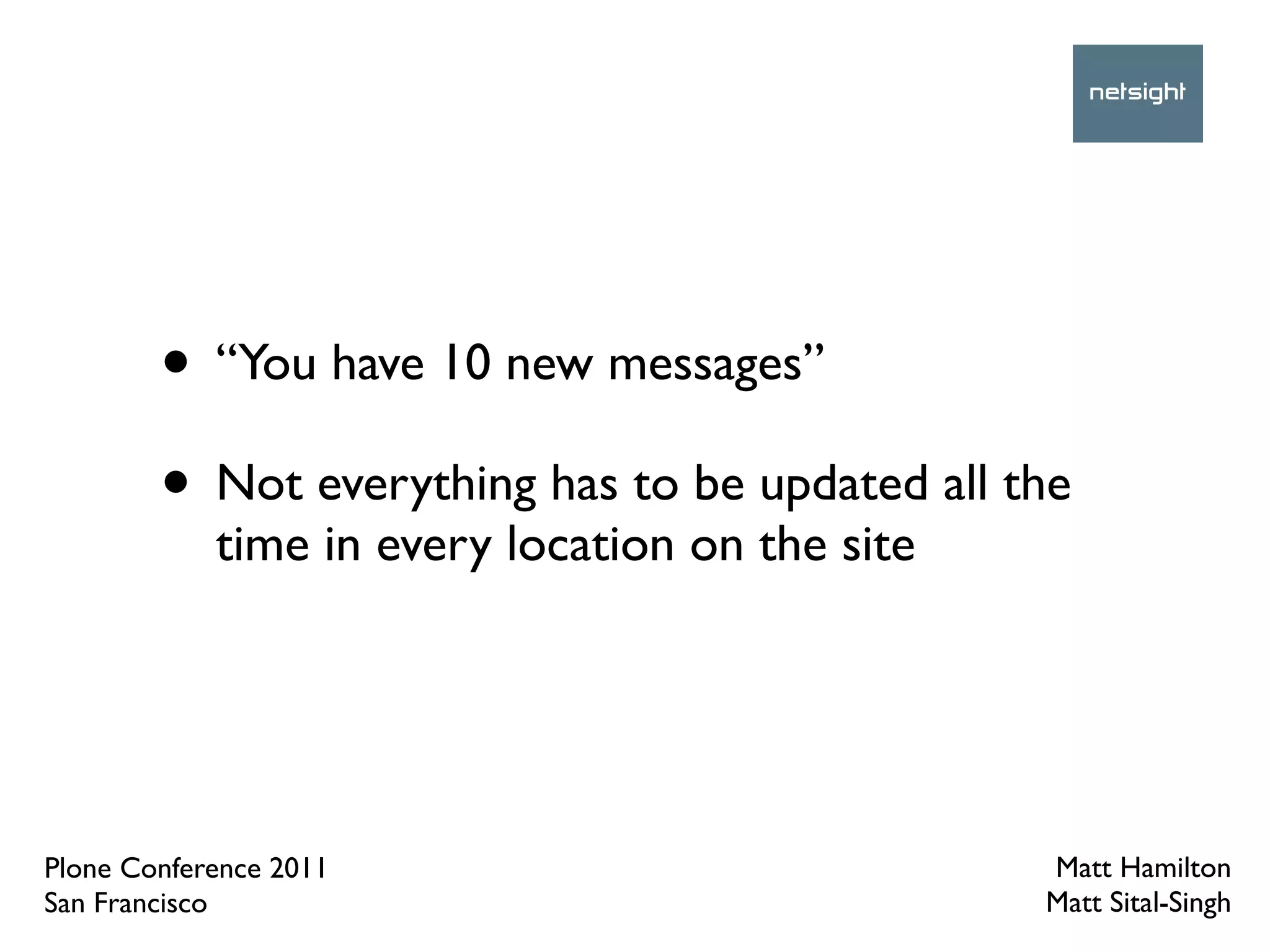 netsight

• “You have 10 new messages”

• Not everything has to be updated all the time in every location on the site

Plone Conference 2011
San Francisco

Matt Hamilton
Matt Sital-Singh